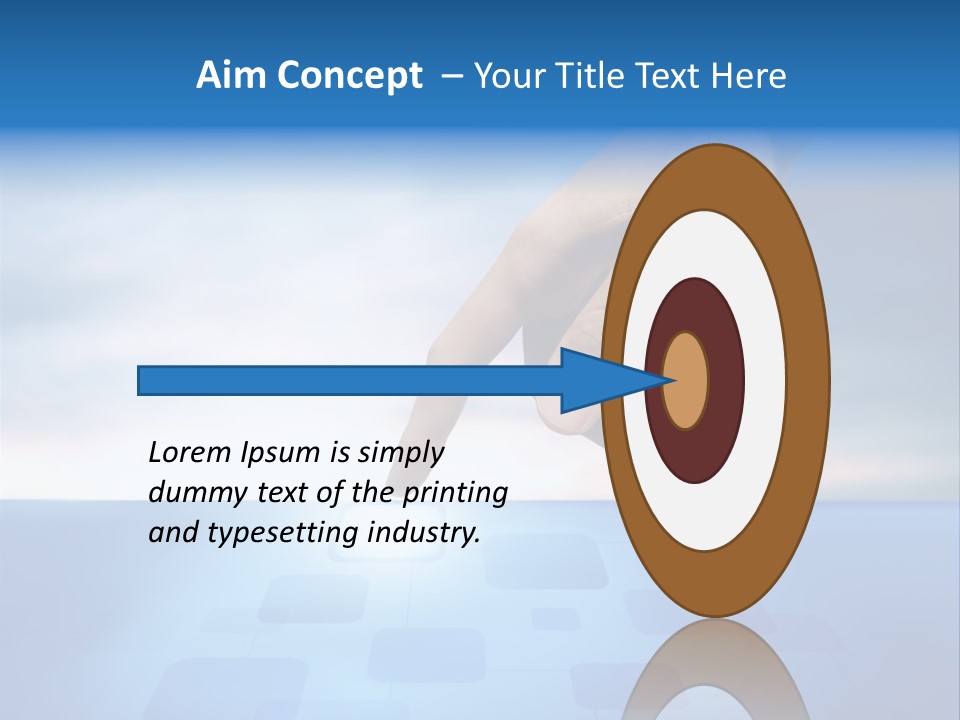 Aim Concept – Your Title Text Here

Lorem Ipsum is simply dummy text of the printing and typesetting industry.